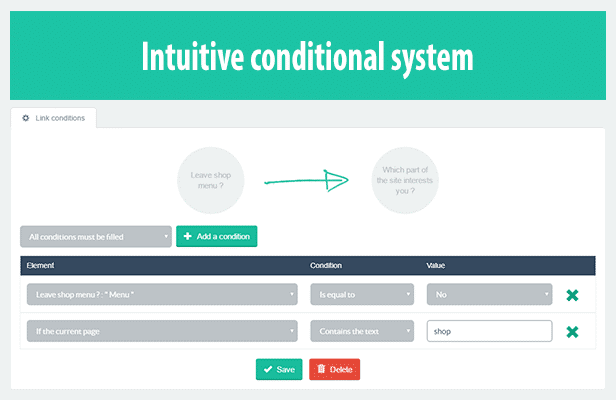 Intuitive conditional system

Link conditions

Leave shop menu ?

Which part of the site interests you ?

All conditions must be filled

Add a condition

| Element | Condition | Value |
|---|---|---|
| Leave shop menu ? : " Menu " | Is equal to | No |
| If the current page | Contains the text | shop |

Save

Delete